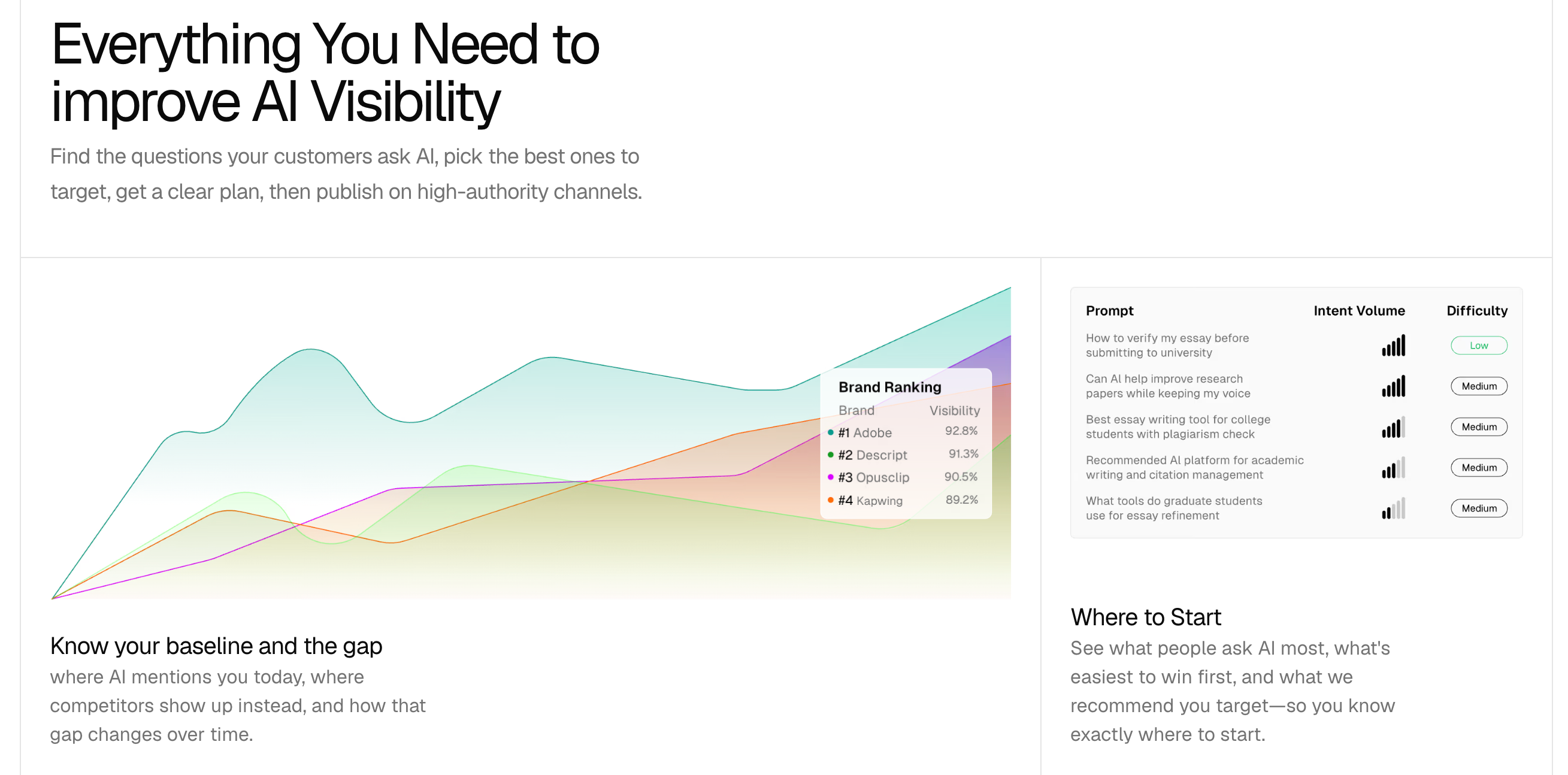 Everything You Need to improve AI Visibility

Find the questions your customers ask AI, pick the best ones to target, get a clear plan, then publish on high-authority channels.

Brand Ranking

| Brand | Visibility |
|---|---|
| #1 Adobe | 92.8% |
| #2 Descript | 91.3% |
| #3 Opusclip | 90.5% |
| #4 Kapwing | 89.2% |

Know your baseline and the gap

where AI mentions you today, where competitors show up instead, and how that gap changes over time.

| Prompt | Intent Volume | Difficulty |
|---|---|---|
| How to verify my essay before submitting to university | | Low |
| Can AI help improve research papers while keeping my voice | | Medium |
| Best essay writing tool for college students with plagiarism check | | Medium |
| Recommended AI platform for academic writing and citation management | | Medium |
| What tools do graduate students use for essay refinement | | Medium |

Where to Start

See what people ask AI most, what's easiest to win first, and what we recommend you target—so you know exactly where to start.